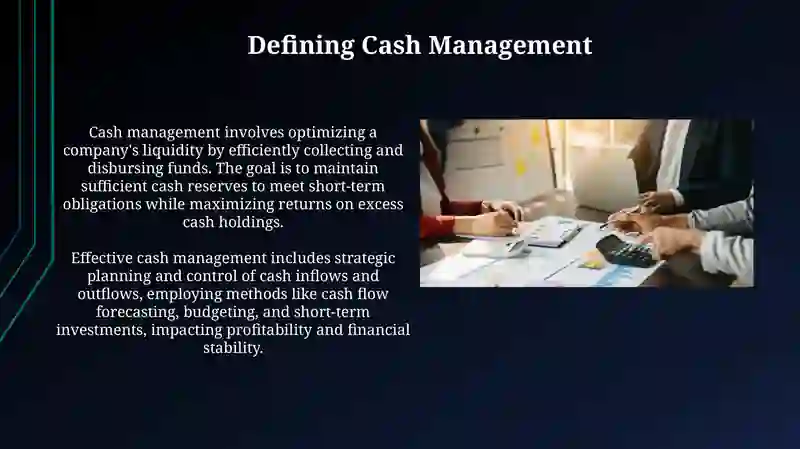 Defining Cash Management

Cash management involves optimizing a company's liquidity by efficiently collecting and disbursing funds. The goal is to maintain sufficient cash reserves to meet short-term obligations while maximizing returns on excess cash holdings.

Effective cash management includes strategic planning and control of cash inflows and outflows, employing methods like cash flow forecasting, budgeting, and short-term investments, impacting profitability and financial stability.